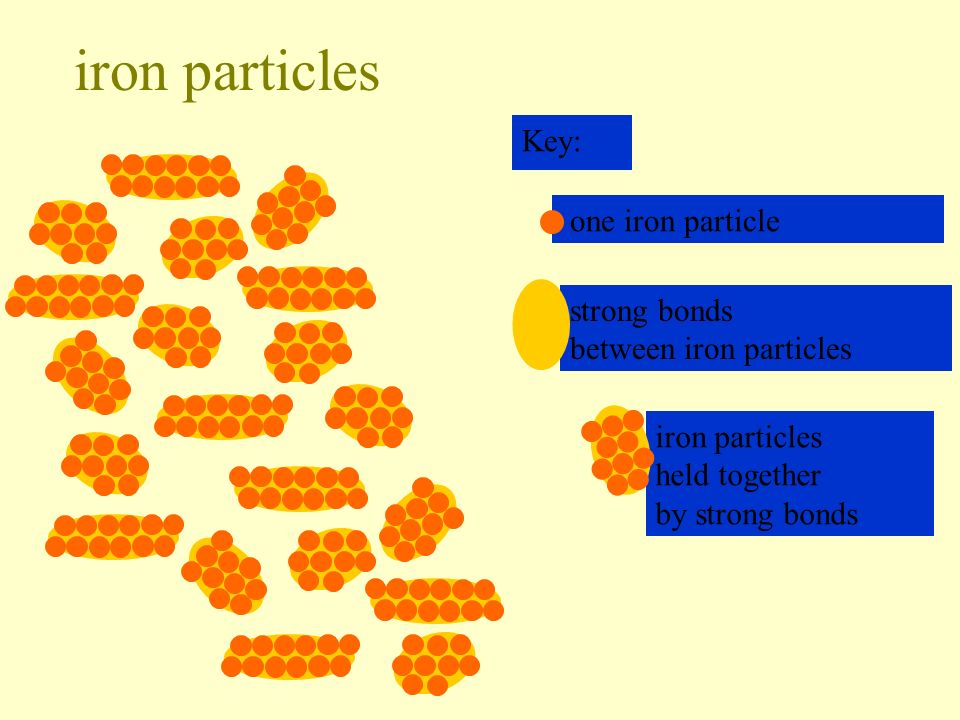 iron particles

Key:

one iron particle

strong bonds
between iron particles

iron particles
held together
by strong bonds